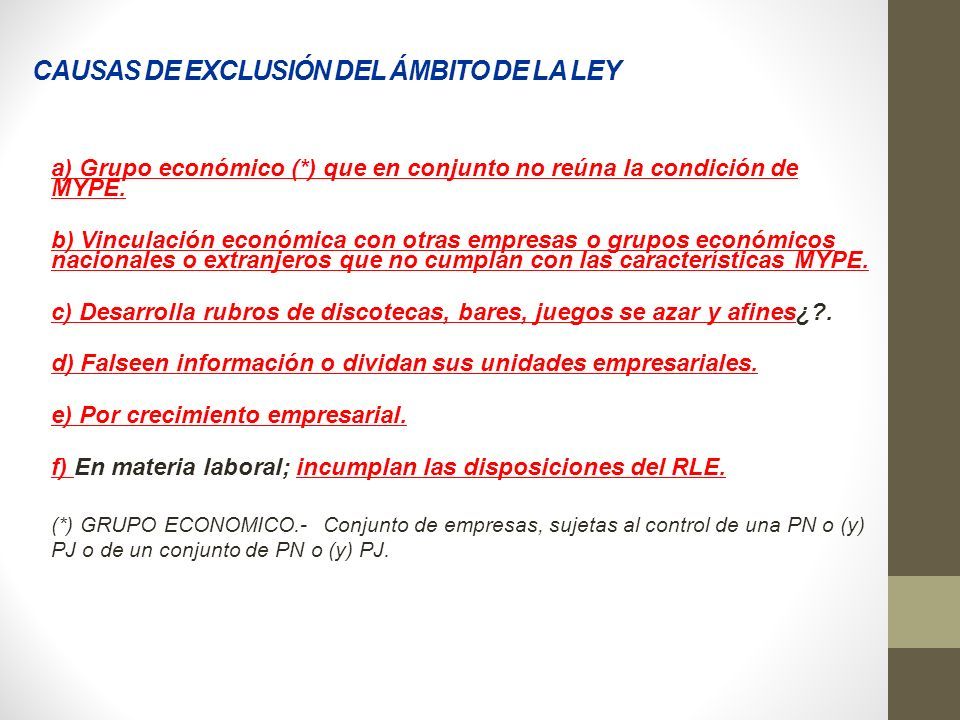 CAUSAS DE EXCLUSIÓN DEL ÁMBITO DE LA LEY

a) Grupo económico (*) que en conjunto no reúna la condición de MYPE.

b) Vinculación económica con otras empresas o grupos económicos nacionales o extranjeros que no cumplan con las características MYPE.

c) Desarrolla rubros de discotecas, bares, juegos se azar y afines¿?.

d) Falseen información o dividan sus unidades empresariales.

e) Por crecimiento empresarial.

f) En materia laboral; incumplan las disposiciones del RLE.

(*) GRUPO ECONOMICO.- Conjunto de empresas, sujetas al control de una PN o (y) PJ o de un conjunto de PN o (y) PJ.